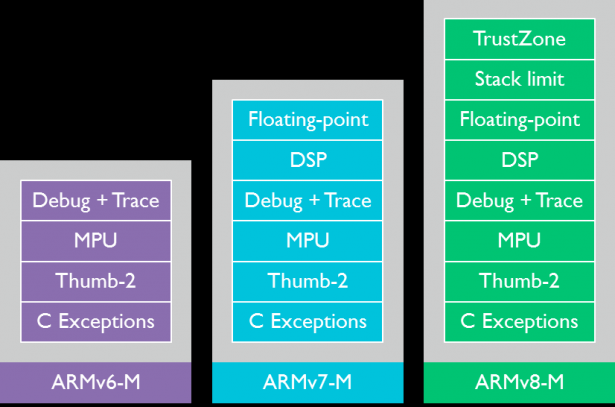 Debug + Trace
MPU
Thumb-2
C Exceptions
ARMv6-M

Floating-point
DSP
Debug + Trace
MPU
Thumb-2
C Exceptions
ARMv7-M

TrustZone
Stack limit
Floating-point
DSP
Debug + Trace
MPU
Thumb-2
C Exceptions
ARMv8-M